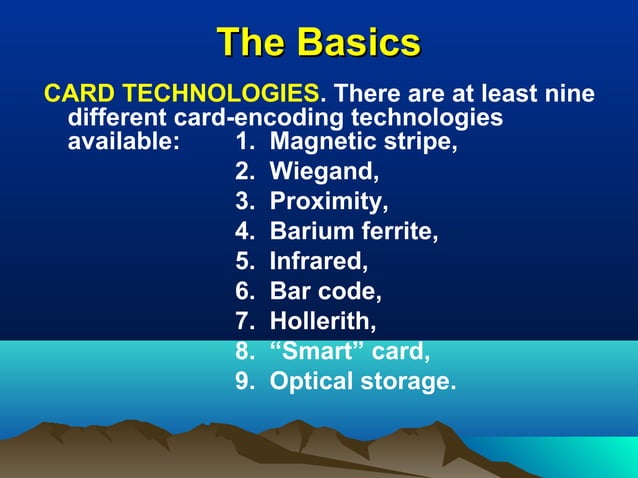 The Basics

CARD TECHNOLOGIES. There are at least nine different card-encoding technologies available:

1. Magnetic stripe,
2. Wiegand,
3. Proximity,
4. Barium ferrite,
5. Infrared,
6. Bar code,
7. Hollerith,
8. “Smart” card,
9. Optical storage.